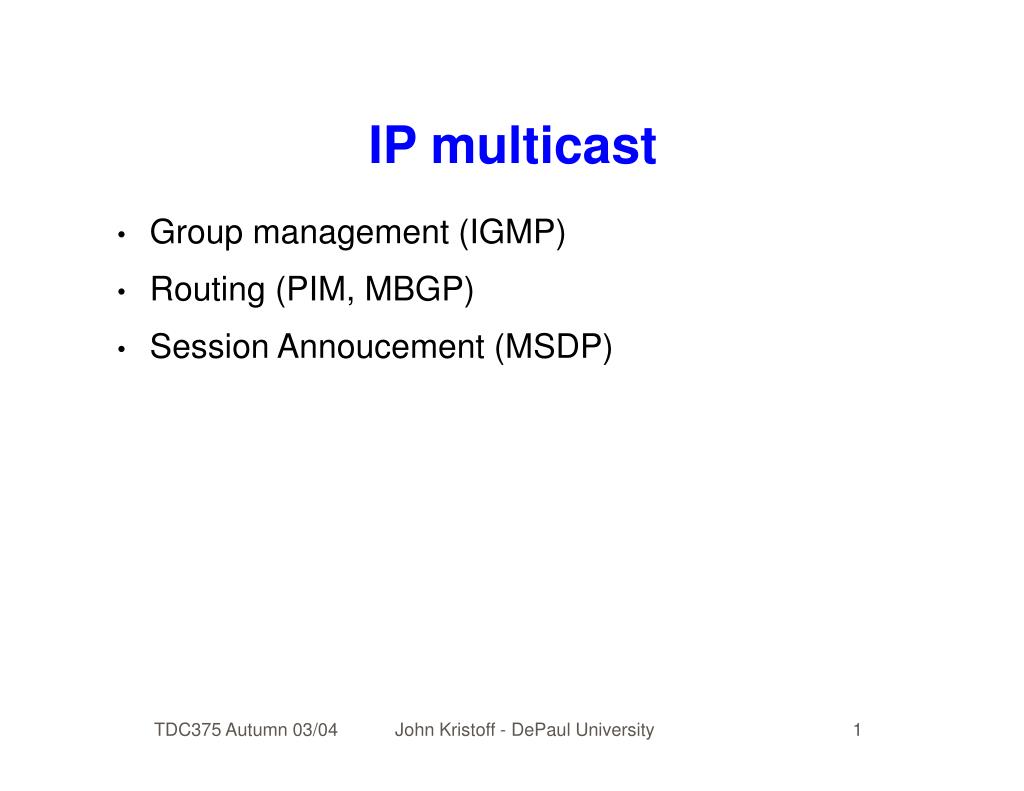 IP multicast

• Group management (IGMP)
• Routing (PIM, MBGP)
• Session Annoucement (MSDP)

TDC375 Autumn 03/04 John Kristoff - DePaul University 1